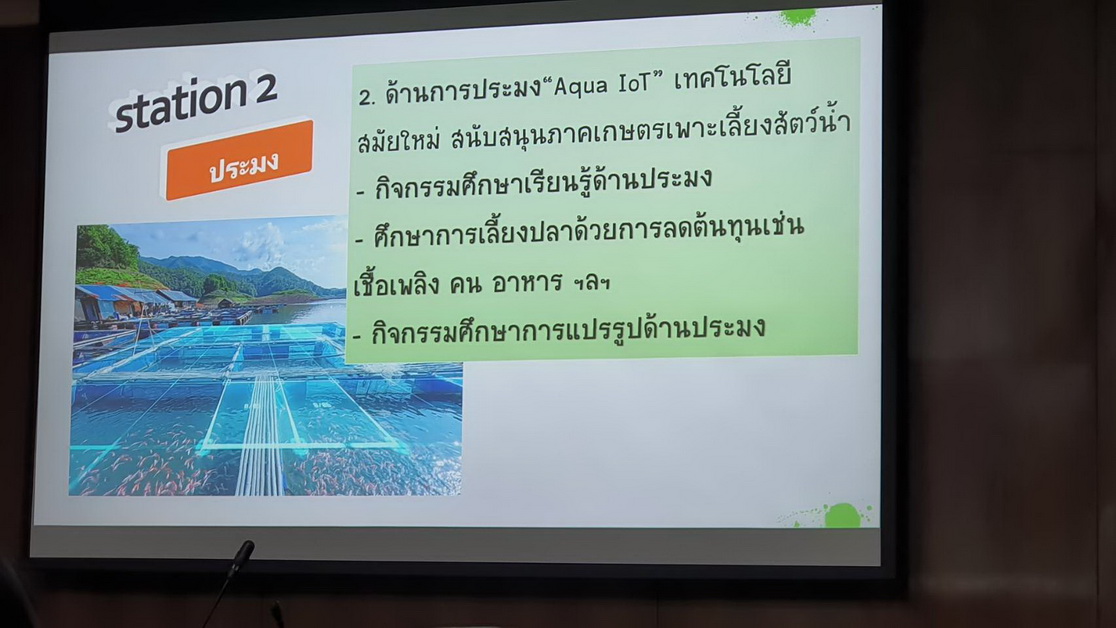 station 2

ประมง

2. ด้านการประมง“Aqua IoT” เทคโนโลยีสมัยใหม่ สนับสนุนภาคเกษตรเพาะเลี้ยงสัตว์น้ำ
- กิจกรรมศึกษาเรียนรู้ด้านประมง
- ศึกษาการเลี้ยงปลาด้วยการลดต้นทุนเช่น เชื้อเพลิง คน อาหาร ฯลฯ
- กิจกรรมศึกษาการแปรรูปด้านประมง